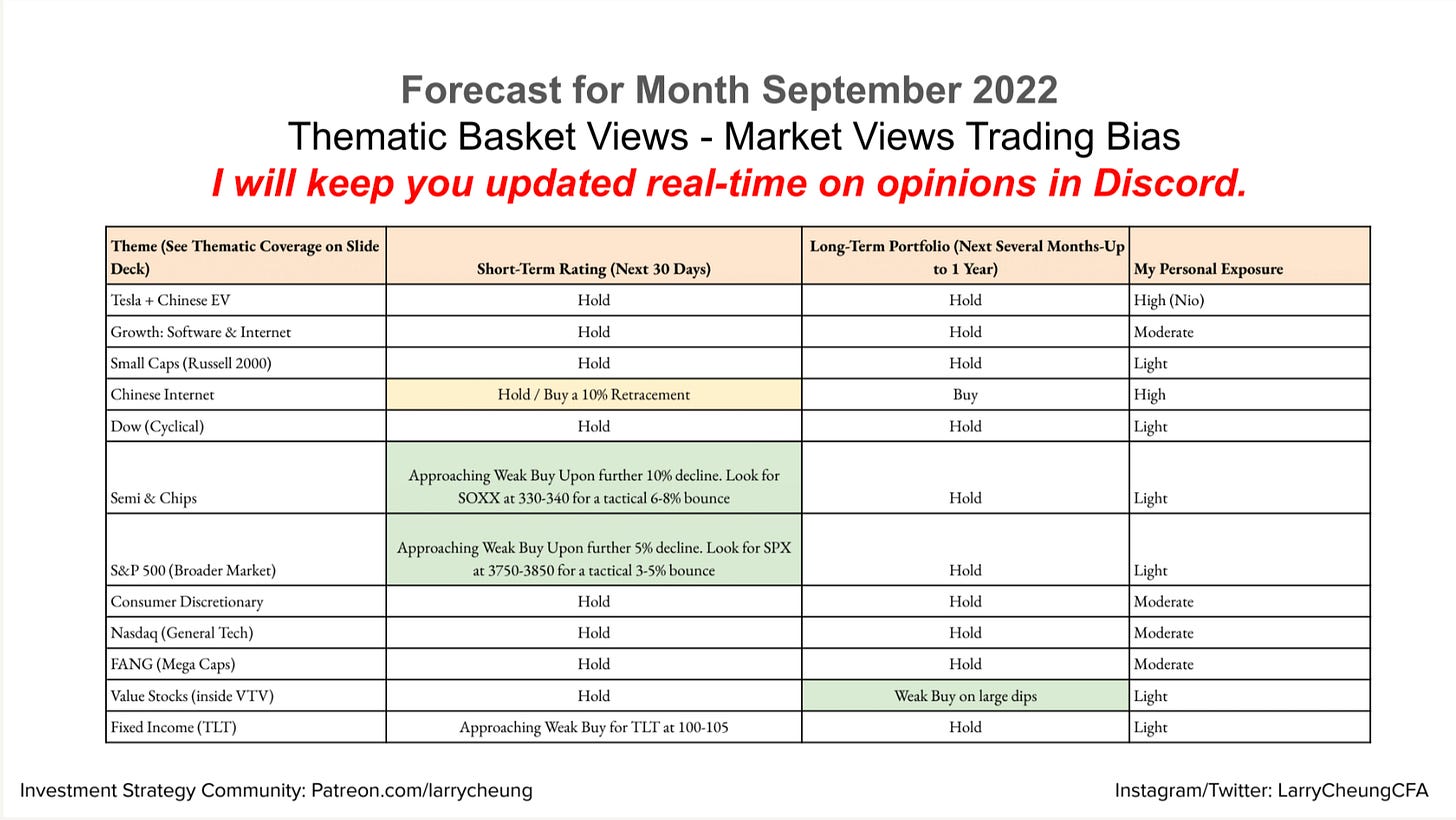 Forecast for Month September 2022
Thematic Basket Views - Market Views Trading Bias
I will keep you updated real-time on opinions in Discord.

| Theme (See Thematic Coverage on Slide Deck) | Short-Term Rating (Next 30 Days) | Long-Term Portfolio (Next Several Months-Up to 1 Year) | My Personal Exposure |
|---|---|---|---|
| Tesla + Chinese EV | Hold | Hold | High (Nio) |
| Growth: Software & Internet | Hold | Hold | Moderate |
| Small Caps (Russell 2000) | Hold | Hold | Light |
| Chinese Internet | Hold / Buy a 10% Retracement | Buy | High |
| Dow (Cyclical) | Hold | Hold | Light |
| Semi & Chips | Approaching Weak Buy Upon further 10% decline. Look for SOXX at 330-340 for a tactical 6-8% bounce | Hold | Light |
| S&P 500 (Broader Market) | Approaching Weak Buy Upon further 5% decline. Look for SPX at 3750-3850 for a tactical 3-5% bounce | Hold | Light |
| Consumer Discretionary | Hold | Hold | Moderate |
| Nasdaq (General Tech) | Hold | Hold | Moderate |
| FANG (Mega Caps) | Hold | Hold | Moderate |
| Value Stocks (inside VTV) | Hold | Weak Buy on large dips | Light |
| Fixed Income (TLT) | Approaching Weak Buy for TLT at 100-105 | Hold | Light |

Investment Strategy Community: Patreon.com/larrycheung

Instagram/Twitter: LarryCheungCFA